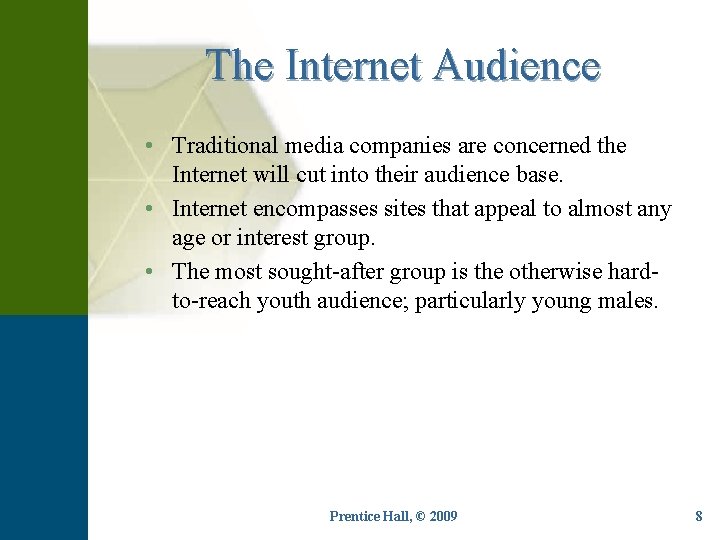 The Internet Audience

• Traditional media companies are concerned the Internet will cut into their audience base.
• Internet encompasses sites that appeal to almost any age or interest group.
• The most sought-after group is the otherwise hard-to-reach youth audience; particularly young males.

Prentice Hall, © 2009

8